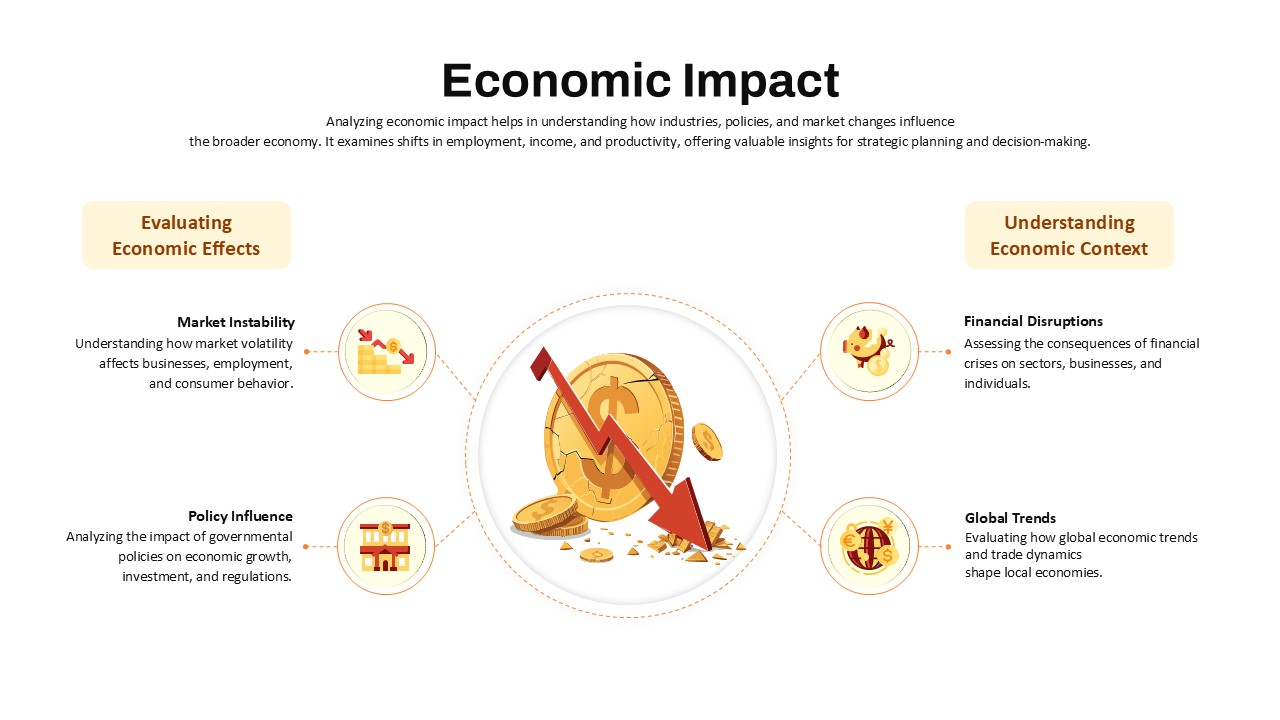 Economic Impact

Analyzing economic impact helps in understanding how industries, policies, and market changes influence the broader economy. It examines shifts in employment, income, and productivity, offering valuable insights for strategic planning and decision-making.

Evaluating Economic Effects

Market Instability
Understanding how market volatility affects businesses, employment, and consumer behavior.

Policy Influence
Analyzing the impact of governmental policies on economic growth, investment, and regulations.

Understanding Economic Context

Financial Disruptions
Assessing the consequences of financial crises on sectors, businesses, and individuals.

Global Trends
Evaluating how global economic trends and trade dynamics shape local economies.